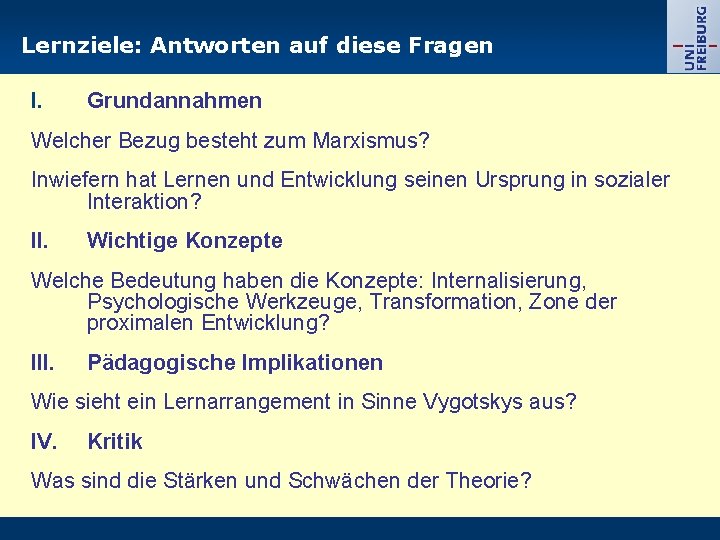 Lernziele: Antworten auf diese Fragen

UNI FREIBURG

I. Grundannahmen

Welcher Bezug besteht zum Marxismus?

Inwiefern hat Lernen und Entwicklung seinen Ursprung in sozialer Interaktion?

II. Wichtige Konzepte

Welche Bedeutung haben die Konzepte: Internalisierung, Psychologische Werkzeuge, Transformation, Zone der proximalen Entwicklung?

III. Pädagogische Implikationen

Wie sieht ein Lernarrangement in Sinne Vygotskys aus?

IV. Kritik

Was sind die Stärken und Schwächen der Theorie?